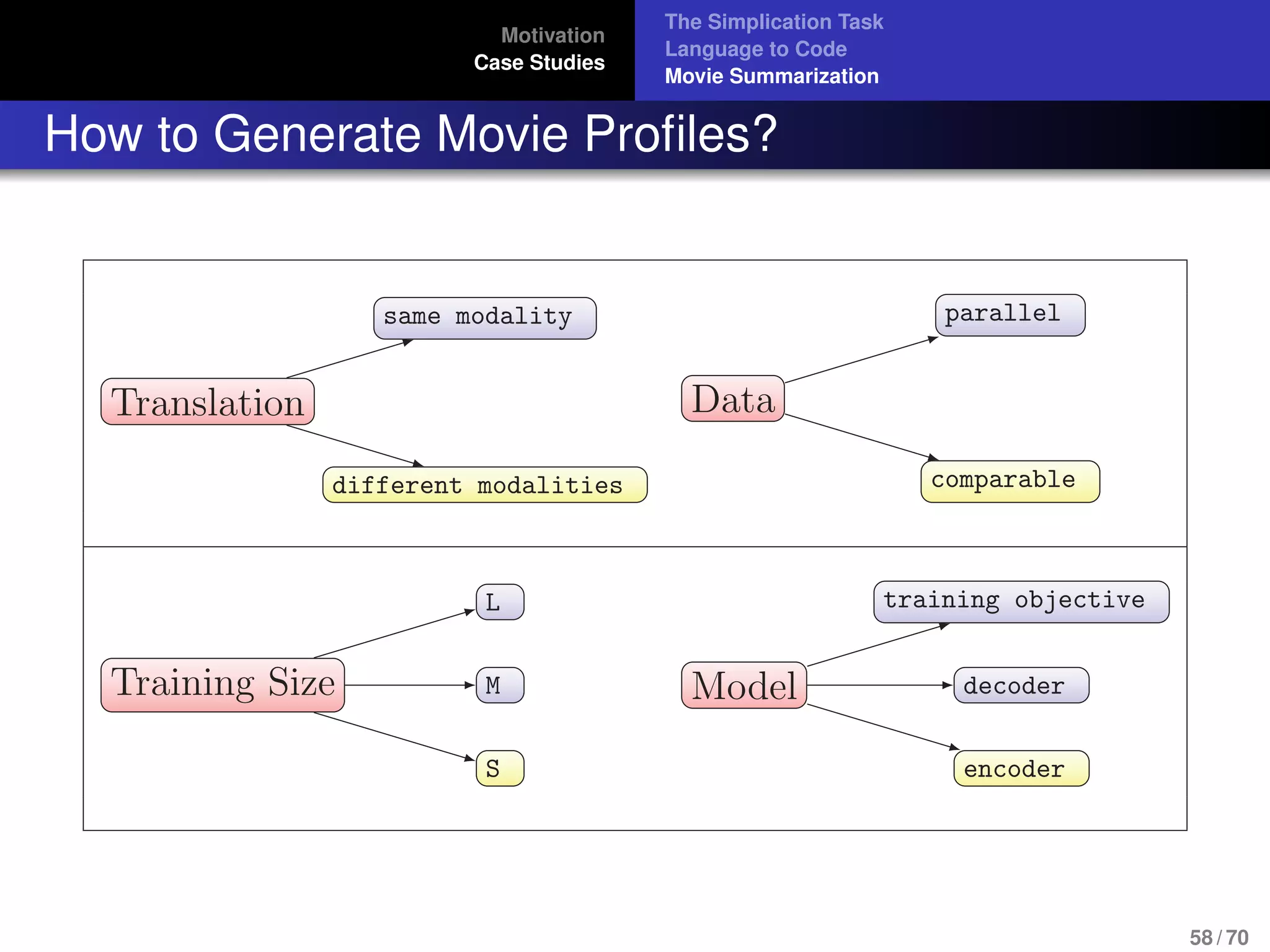 Motivation
Case Studies

The Simplication Task
Language to Code
Movie Summarization

How to Generate Movie Profiles?

Translation
same modality
different modalities

Data
parallel
comparable

Training Size
L
M
S

Model
training objective
decoder
encoder

58 / 70